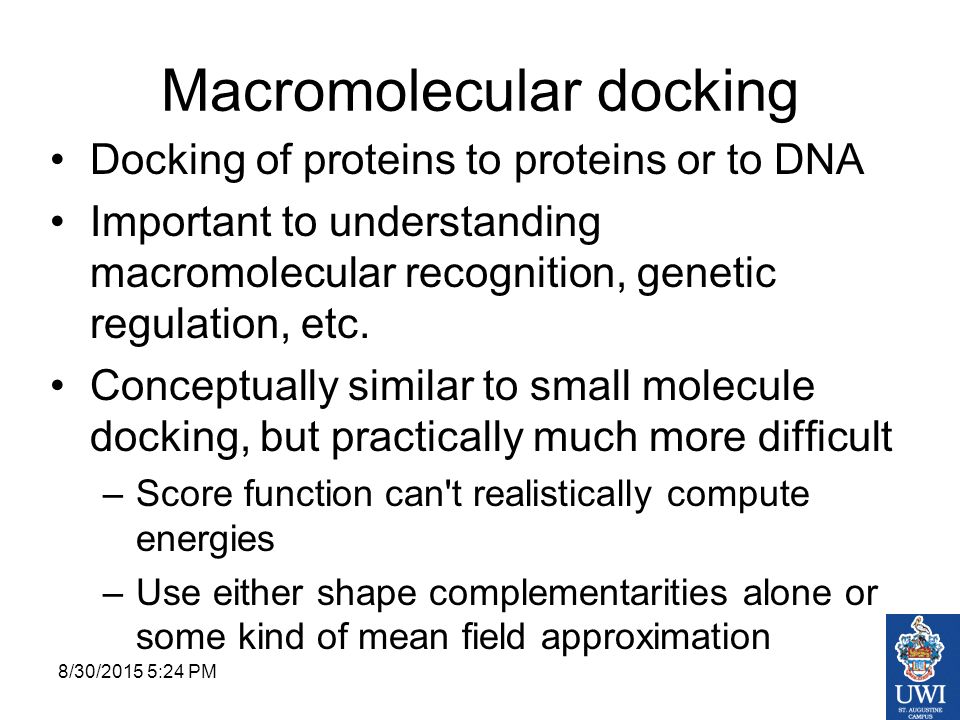 Macromolecular docking

• Docking of proteins to proteins or to DNA
• Important to understanding macromolecular recognition, genetic regulation, etc.
• Conceptually similar to small molecule docking, but practically much more difficult
– Score function can't realistically compute energies
– Use either shape complementarities alone or some kind of mean field approximation

8/30/2015 5:24 PM

UWI
ST. AUGUSTINE CAMPUS